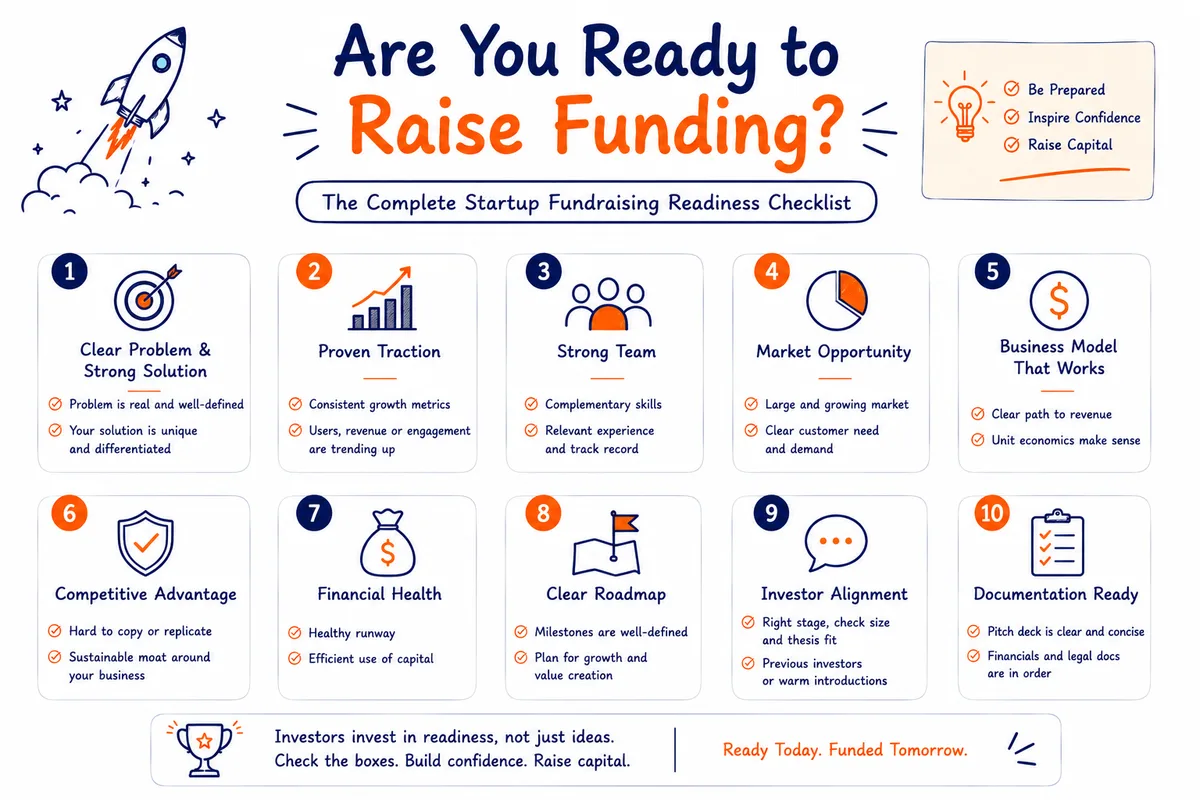 Are You Ready to Raise Funding?

The Complete Startup Fundraising Readiness Checklist

Be Prepared
Inspire Confidence
Raise Capital

1
Clear Problem & Strong Solution
Problem is real and well-defined
Your solution is unique and differentiated

2
Proven Traction
Consistent growth metrics
Users, revenue or engagement are trending up

3
Strong Team
Complementary skills
Relevant experience and track record

4
Market Opportunity
Large and growing market
Clear customer need and demand

5
Business Model That Works
Clear path to revenue
Unit economics make sense

6
Competitive Advantage
Hard to copy or replicate
Sustainable moat around your business

7
Financial Health
Healthy runway
Efficient use of capital

8
Clear Roadmap
Milestones are well-defined
Plan for growth and value creation

9
Investor Alignment
Right stage, check size and thesis fit
Previous investors or warm introductions

10
Documentation Ready
Pitch deck is clear and concise
Financials and legal docs are in order

Investors invest in readiness, not just ideas. Check the boxes. Build confidence. Raise capital.

Ready Today. Funded Tomorrow.